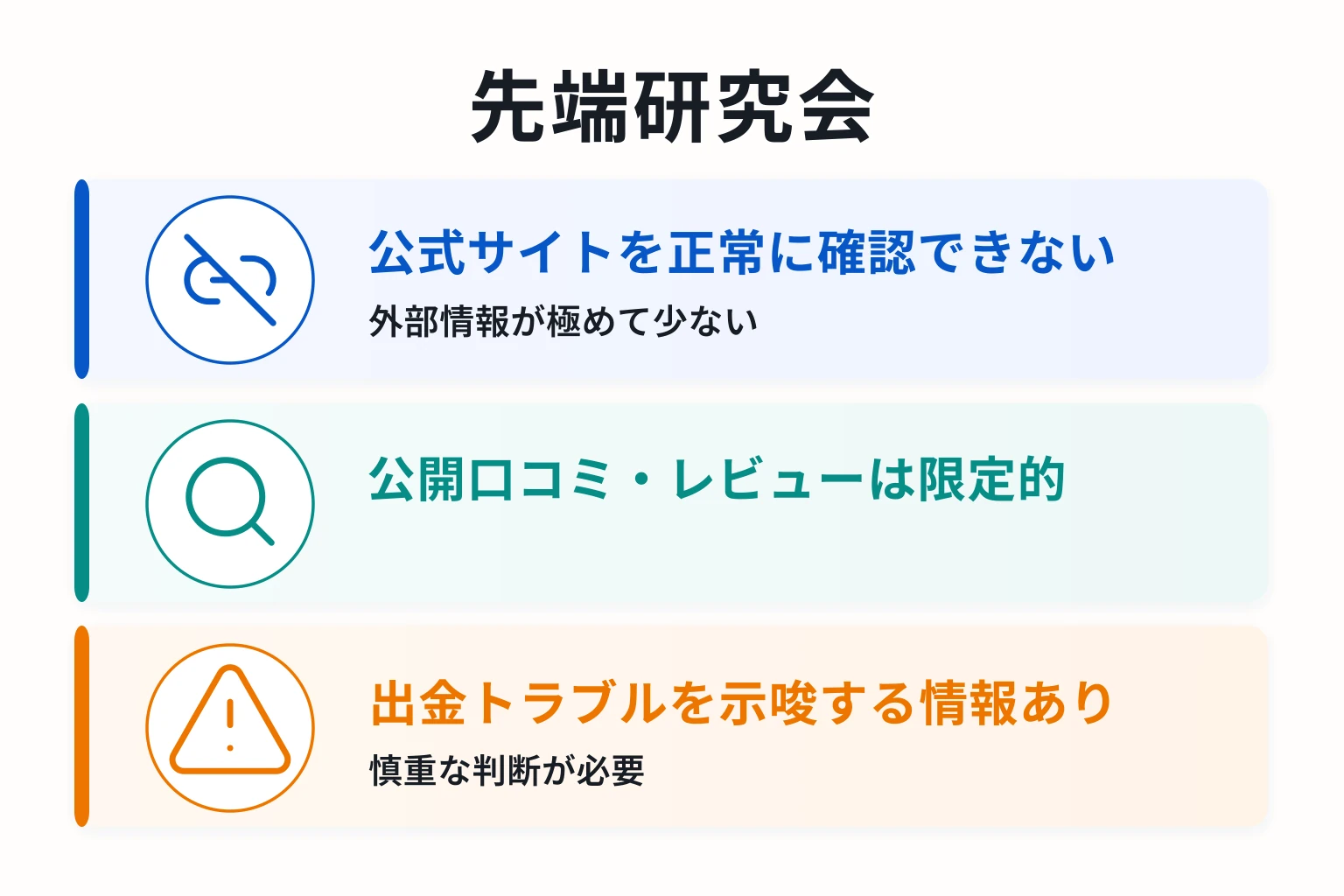 先端研究会

公式サイトを正常に確認できない

外部情報が極めて少ない

公開口コミ・レビューは限定的

出金トラブルを示唆する情報あり

慎重な判断が必要